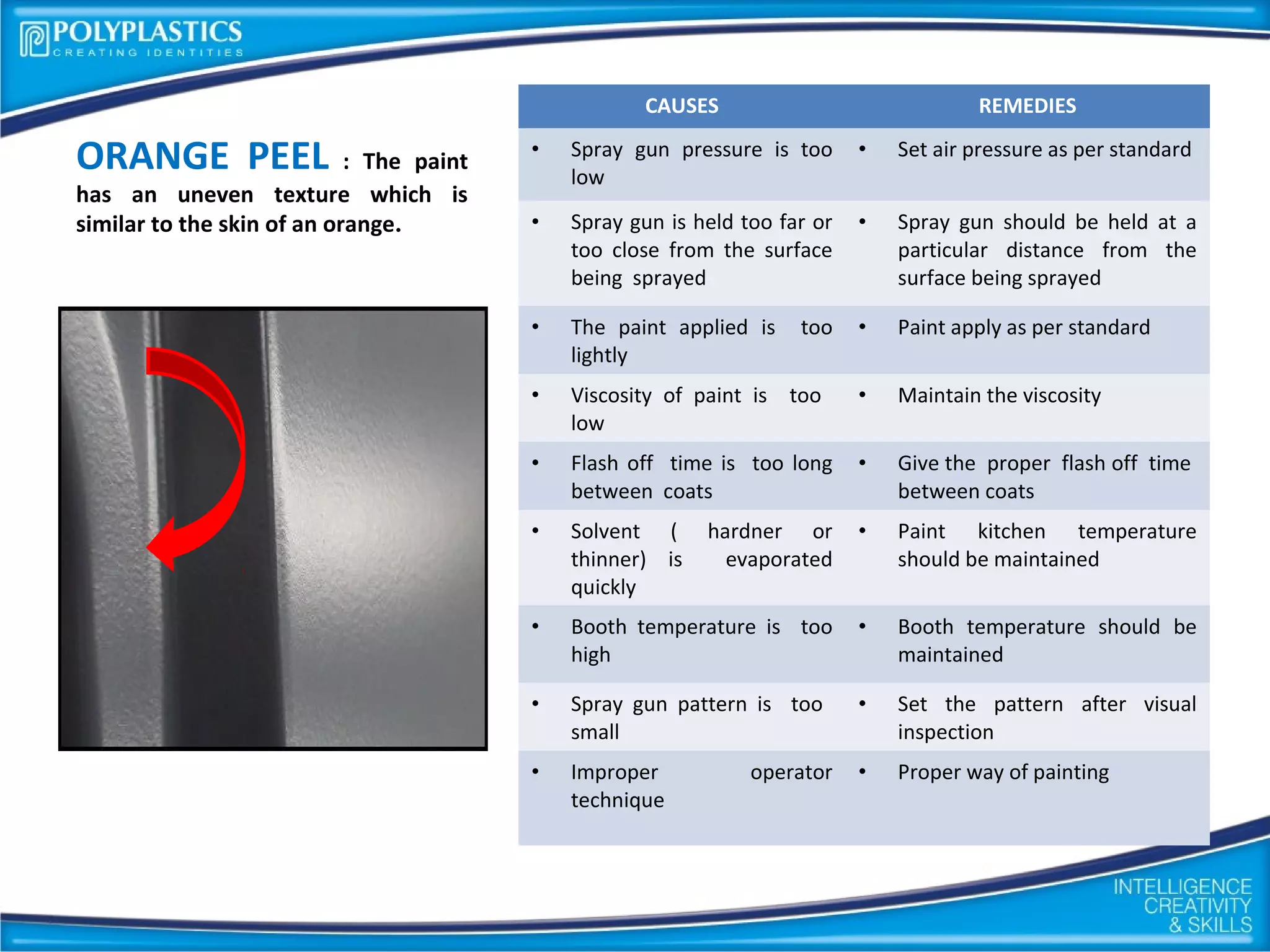 POLYPLASTICS
CREATING IDENTITIES

ORANGE PEEL : The paint has an uneven texture which is similar to the skin of an orange.

| CAUSES | REMEDIES |
|---|---|
| • Spray gun pressure is too low | • Set air pressure as per standard |
| • Spray gun is held too far or too close from the surface being sprayed | • Spray gun should be held at a particular distance from the surface being sprayed |
| • The paint applied is too lightly | • Paint apply as per standard |
| • Viscosity of paint is too low | • Maintain the viscosity |
| • Flash off time is too long between coats | • Give the proper flash off time between coats |
| • Solvent ( hardner or thinner) is evaporated quickly | • Paint kitchen temperature should be maintained |
| • Booth temperature is too high | • Booth temperature should be maintained |
| • Spray gun pattern is too small | • Set the pattern after visual inspection |
| • Improper operator technique | • Proper way of painting |

INTELLIGENCE
CREATIVITY
& SKILLS